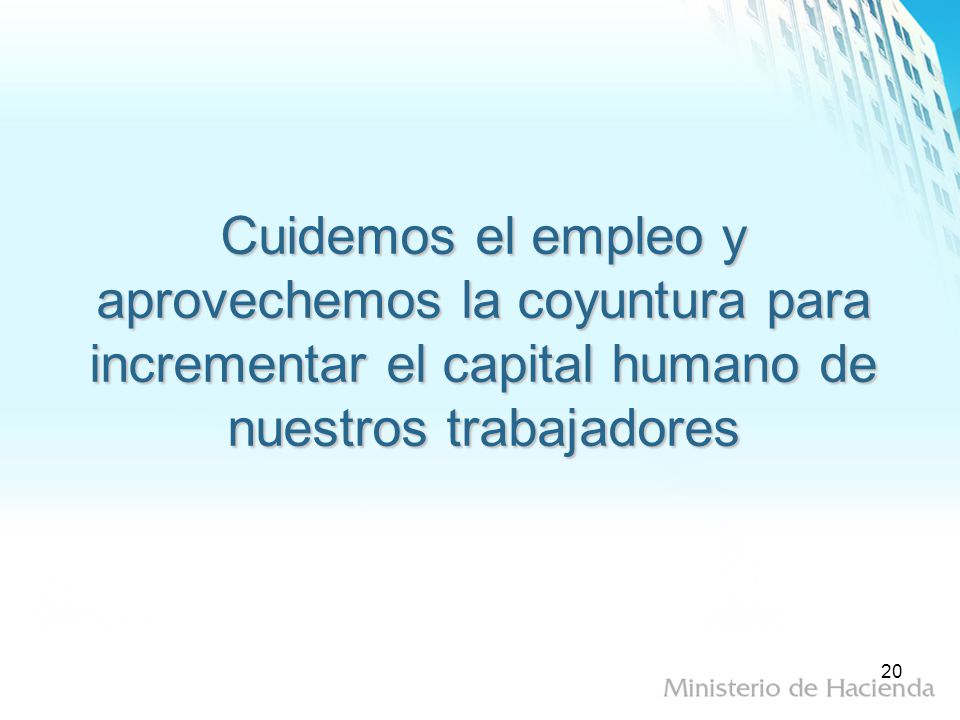 Cuidemos el empleo y aprovechemos la coyuntura para incrementar el capital humano de nuestros trabajadores

20

Ministerio de Hacienda